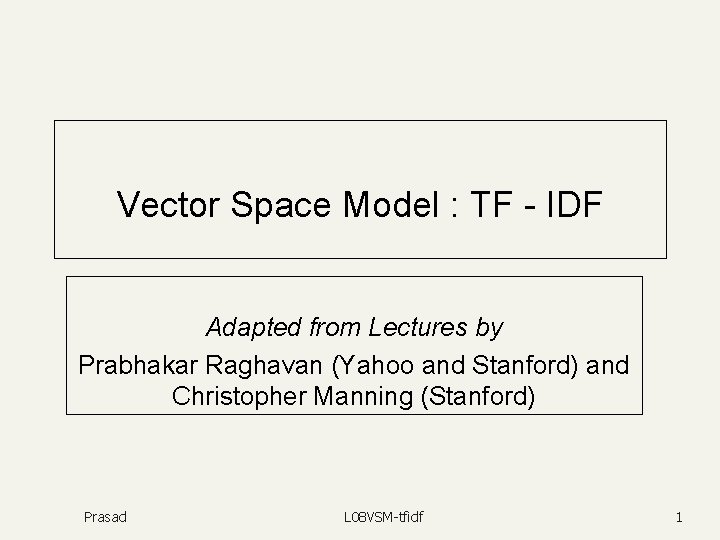 Vector Space Model : TF - IDF

Adapted from Lectures by
Prabhakar Raghavan (Yahoo and Stanford) and Christopher Manning (Stanford)

Prasad

L08VSM-tfidf

1